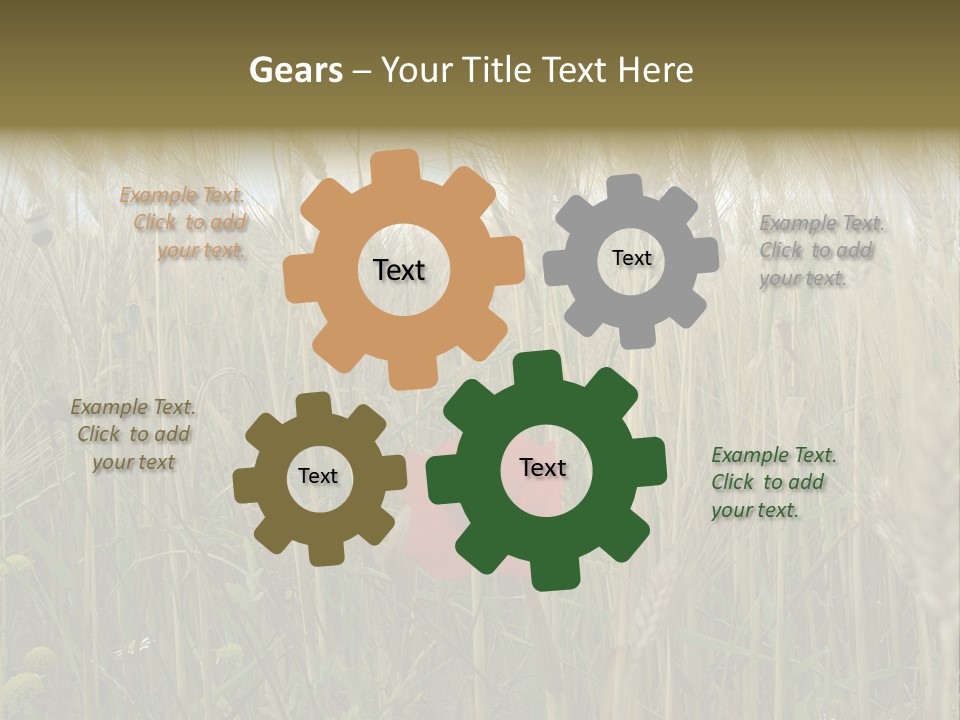 Gears – Your Title Text Here

Example Text. Click to add your text.

Text

Text

Example Text. Click to add your text.

Example Text. Click to add your text

Text

Text

Example Text. Click to add your text.